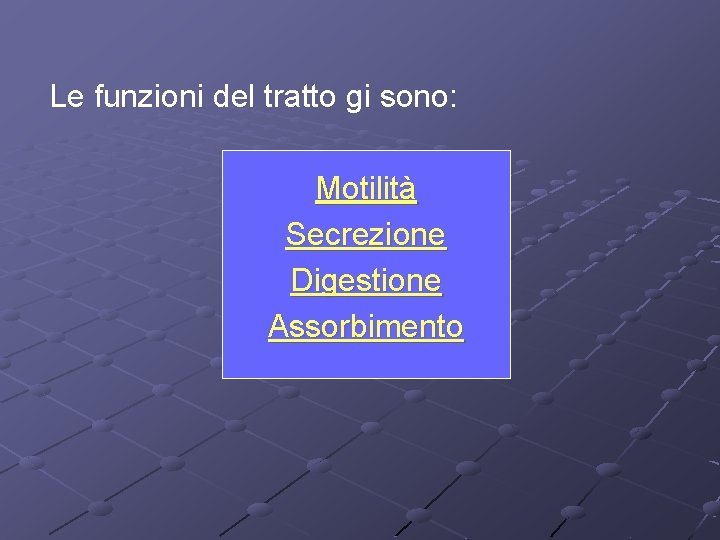 Le funzioni del tratto gi sono:

Motilità
Secrezione
Digestione
Assorbimento